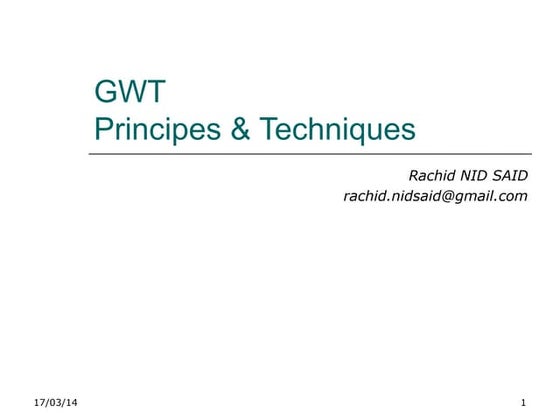 GWT
Principes & Techniques

Rachid NID SAID
rachid.nidsaid@gmail.com

17/03/14

1